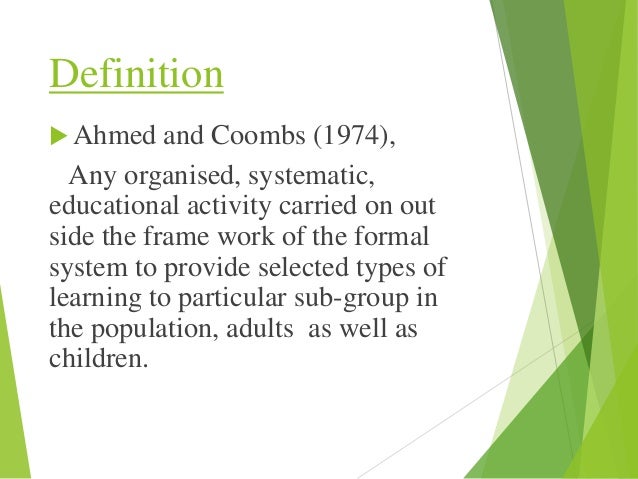 Definition

Ahmed and Coombs (1974),

Any organised, systematic, educational activity carried on out side the frame work of the formal system to provide selected types of learning to particular sub-group in the population, adults as well as children.